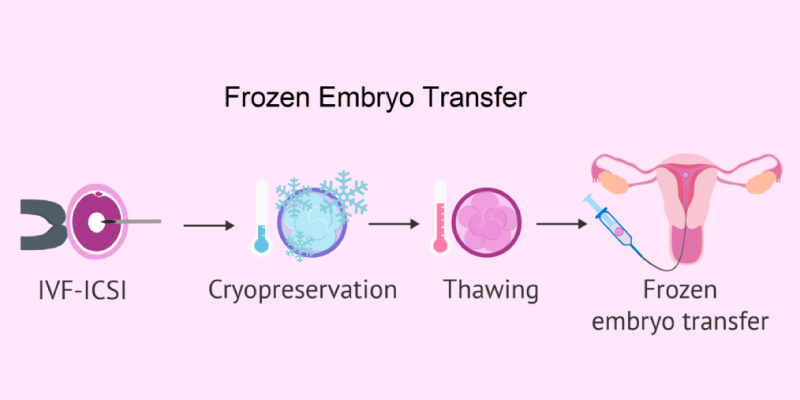 Frozen Embryo Transfer

IVF-ICSI

Cryopreservation

Thawing

Frozen embryo transfer